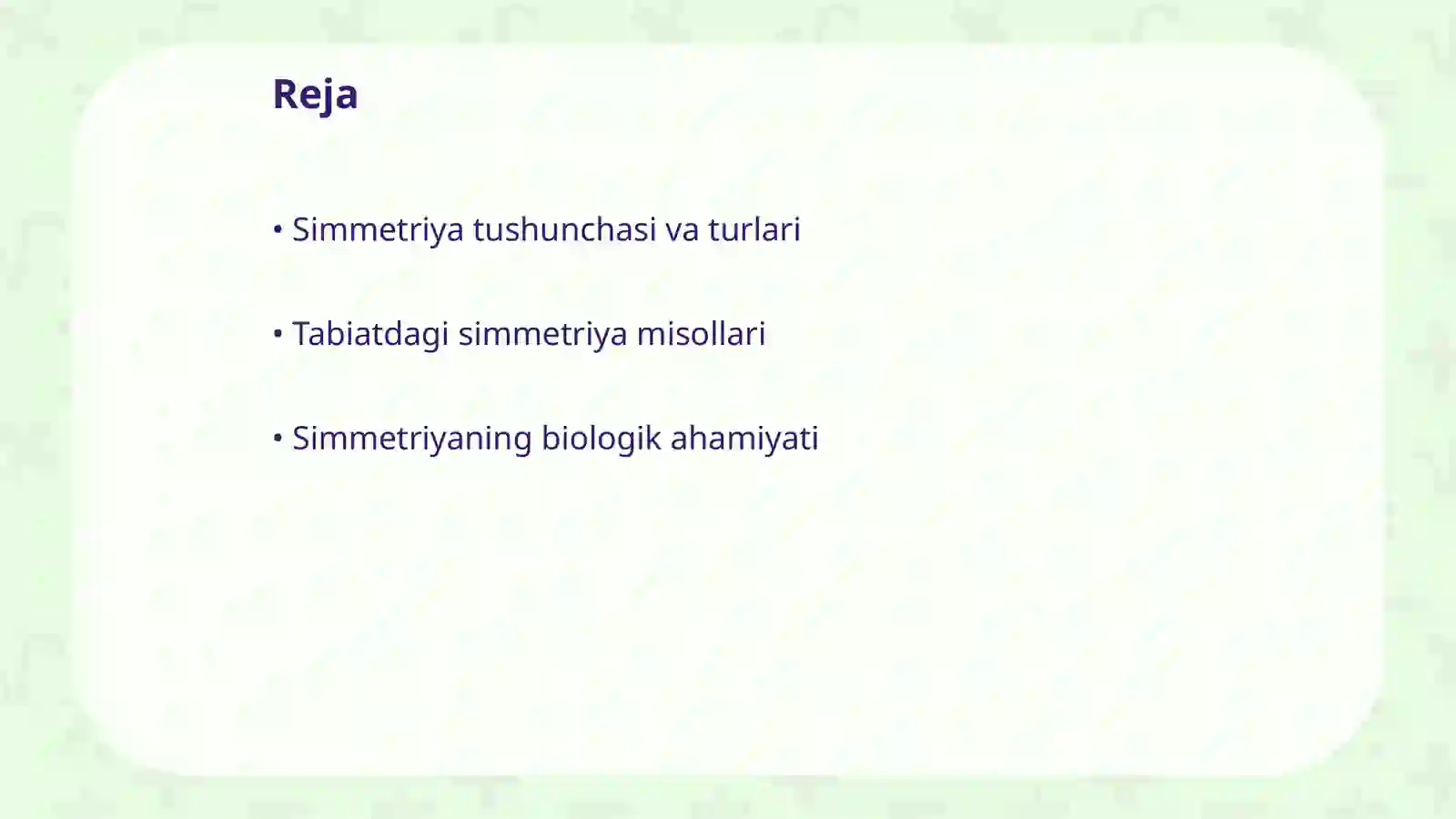 Reja

• Simmetriya tushunchasi va turlari

• Tabiatdagi simmetriya misollari

• Simmetriyaning biologik ahamiyati